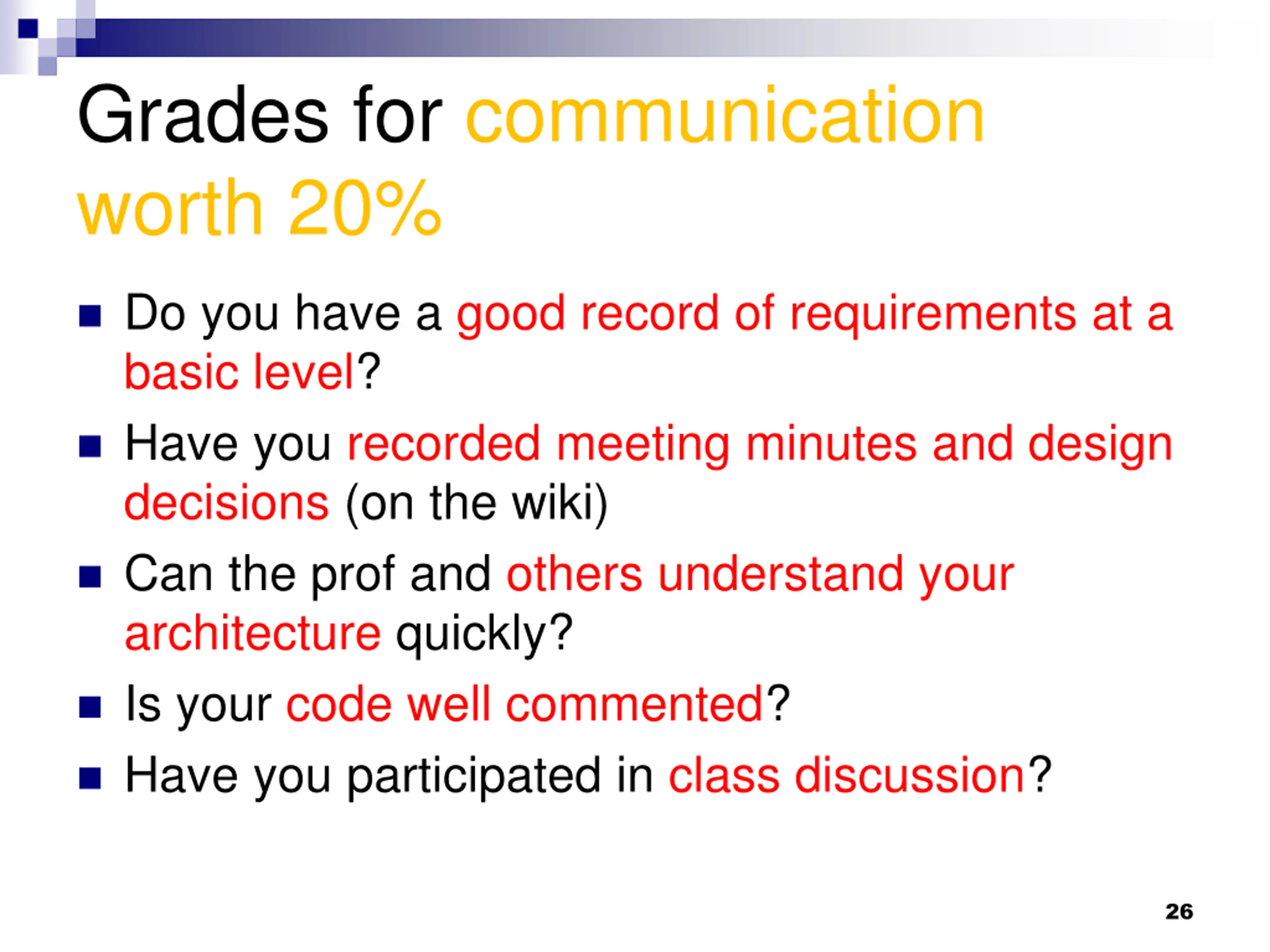 Grades for communication worth 20%

- Do you have a good record of requirements at a basic level?
- Have you recorded meeting minutes and design decisions (on the wiki)
- Can the prof and others understand your architecture quickly?
- Is your code well commented?
- Have you participated in class discussion?

26